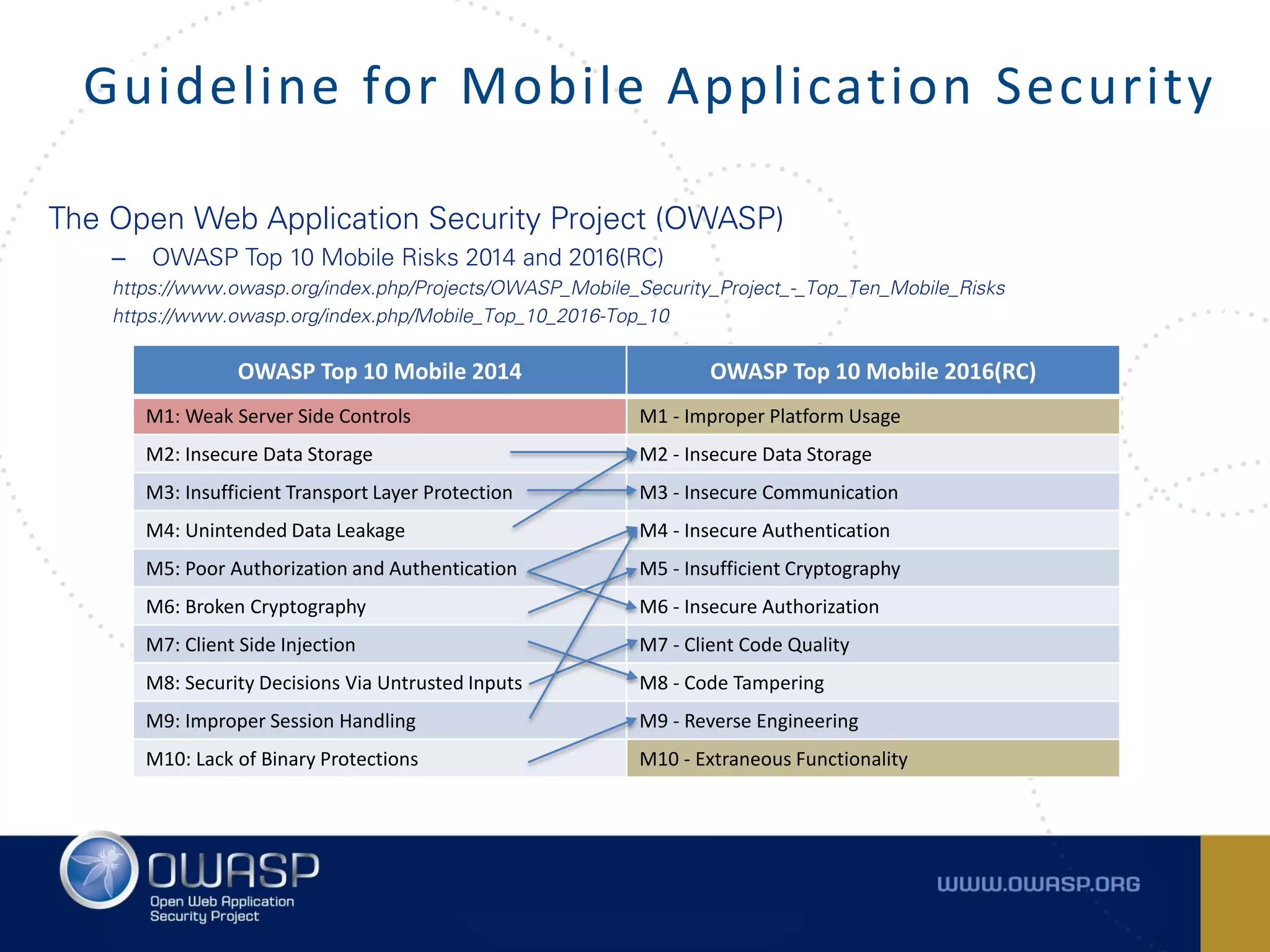 Guideline for Mobile Application Security

The Open Web Application Security Project (OWASP)

– OWASP Top 10 Mobile Risks 2014 and 2016(RC)

https://www.owasp.org/index.php/Projects/OWASP_Mobile_Security_Project_-_Top_Ten_Mobile_Risks
https://www.owasp.org/index.php/Mobile_Top_10_2016-Top_10

| OWASP Top 10 Mobile 2014 | OWASP Top 10 Mobile 2016(RC) |
|---|---|
| M1: Weak Server Side Controls | M1 - Improper Platform Usage |
| M2: Insecure Data Storage | M2 - Insecure Data Storage |
| M3: Insufficient Transport Layer Protection | M3 - Insecure Communication |
| M4: Unintended Data Leakage | M4 - Insecure Authentication |
| M5: Poor Authorization and Authentication | M5 - Insufficient Cryptography |
| M6: Broken Cryptography | M6 - Insecure Authorization |
| M7: Client Side Injection | M7 - Client Code Quality |
| M8: Security Decisions Via Untrusted Inputs | M8 - Code Tampering |
| M9: Improper Session Handling | M9 - Reverse Engineering |
| M10: Lack of Binary Protections | M10 - Extraneous Functionality |

OWASP
Open Web Application Security Project

WWW.OWASP.ORG